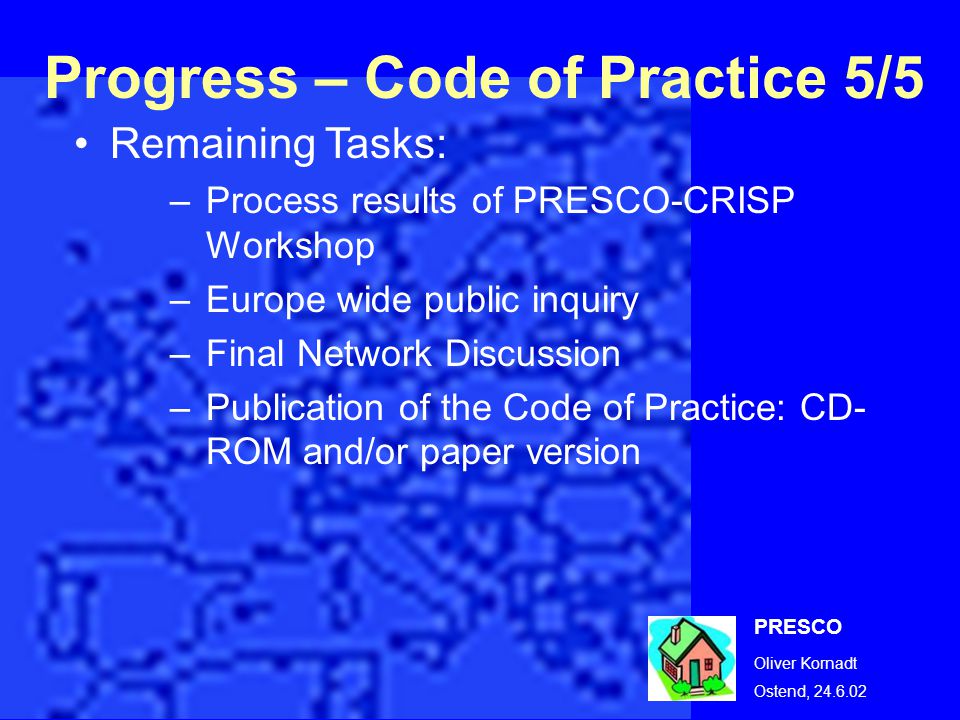 Progress – Code of Practice 5/5

• Remaining Tasks:

– Process results of PRESCO-CRISP Workshop

– Europe wide public inquiry

– Final Network Discussion

– Publication of the Code of Practice: CD-ROM and/or paper version

PRESCO

Oliver Kornadt

Ostend, 24.6.02